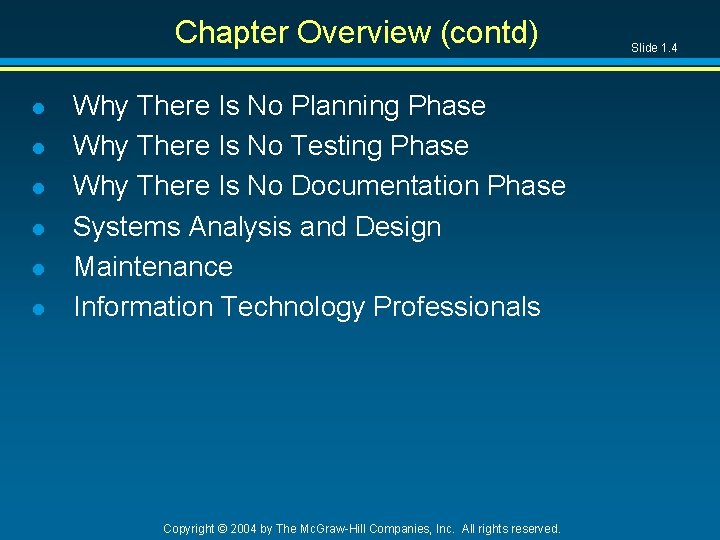 Chapter Overview (contd)

Slide 1.4

- Why There Is No Planning Phase
- Why There Is No Testing Phase
- Why There Is No Documentation Phase
- Systems Analysis and Design
- Maintenance
- Information Technology Professionals

Copyright © 2004 by The McGraw-Hill Companies, Inc. All rights reserved.